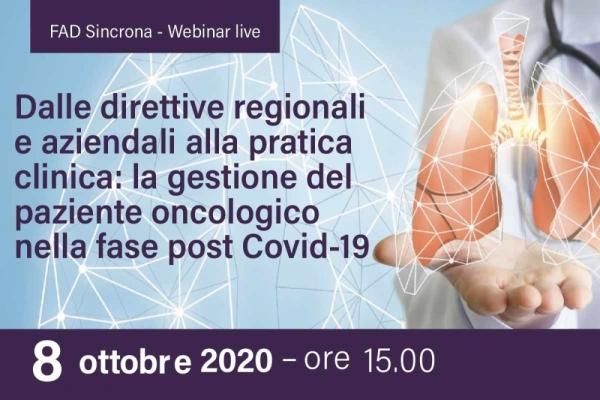 FAD Sincrona - Webinar live

Dalle direttive regionali e aziendali alla pratica clinica: la gestione del paziente oncologico nella fase post Covid-19

8 ottobre 2020 – ore 15.00